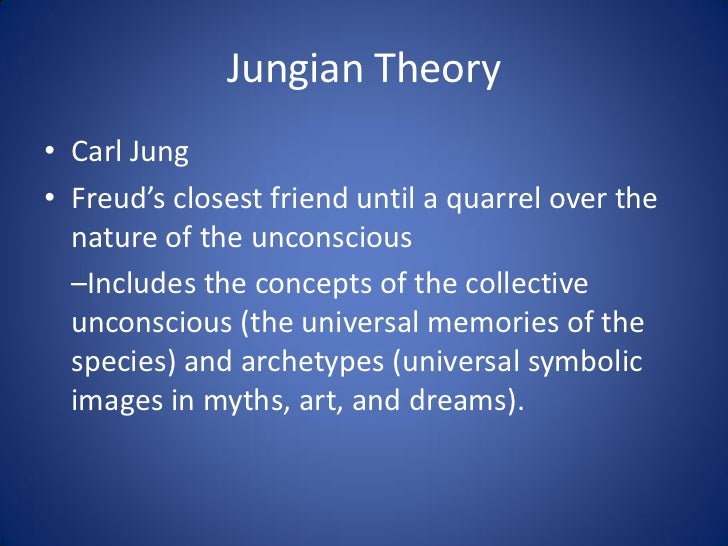 Jungian Theory

• Carl Jung

• Freud’s closest friend until a quarrel over the nature of the unconscious

–Includes the concepts of the collective unconscious (the universal memories of the species) and archetypes (universal symbolic images in myths, art, and dreams).